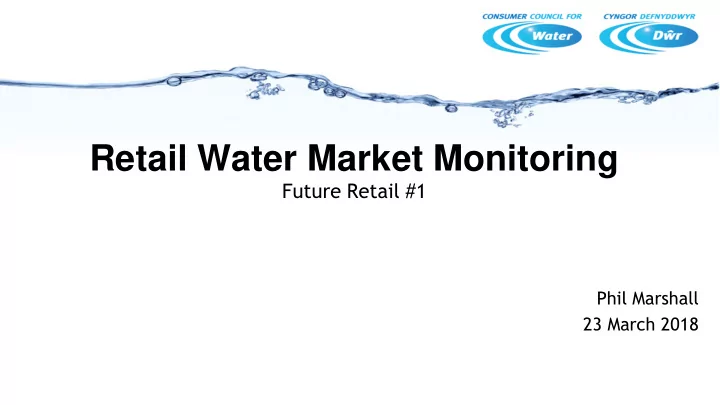 CONSUMER COUNCIL FOR Water

CYNGOR DEFNYDDWYR Dŵr

Retail Water Market Monitoring

Future Retail #1

Phil Marshall

23 March 2018